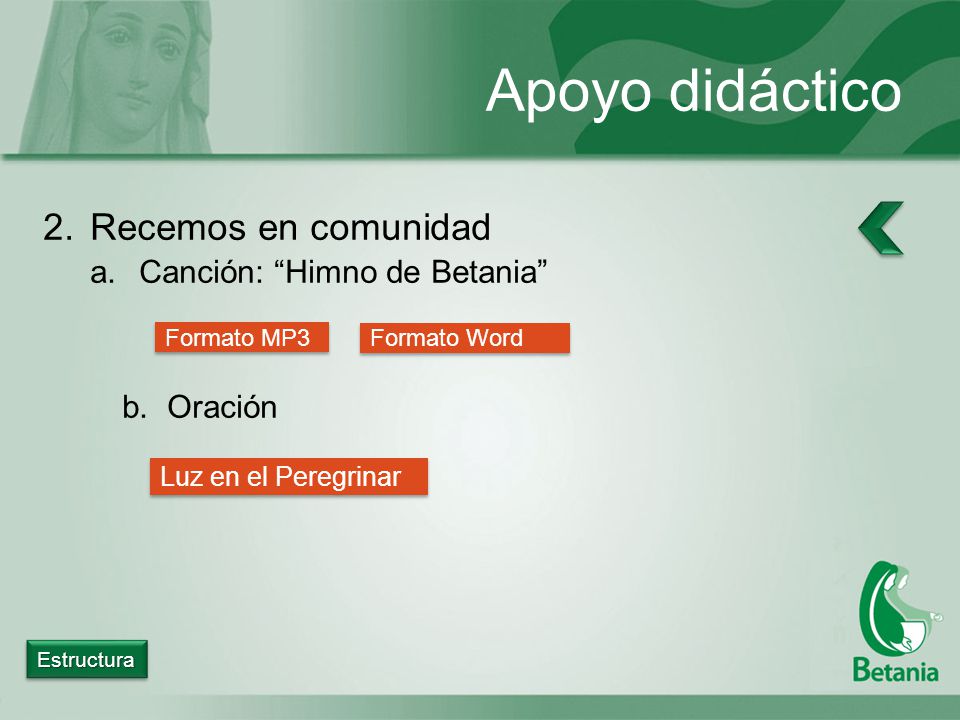 Apoyo didáctico

2. Recemos en comunidad
a. Canción: “Himno de Betania”

Formato MP3
Formato Word

b. Oración

Luz en el Peregrinar

Estructura

Betania